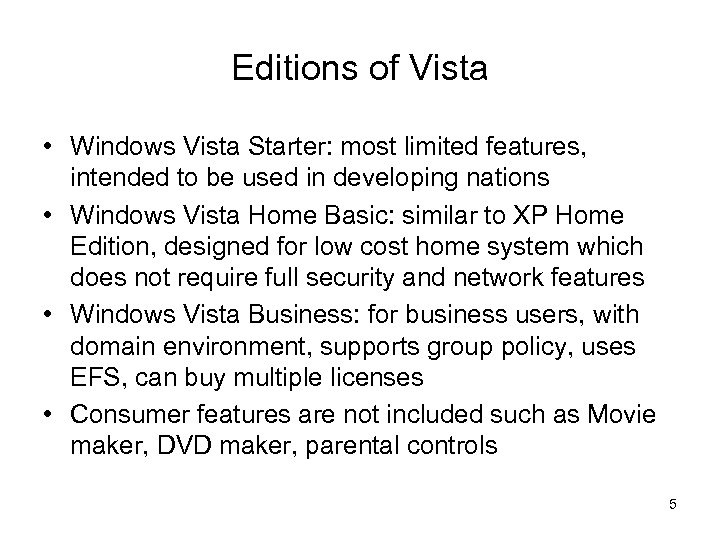 Editions of Vista

• Windows Vista Starter: most limited features, intended to be used in developing nations

• Windows Vista Home Basic: similar to XP Home Edition, designed for low cost home system which does not require full security and network features

• Windows Vista Business: for business users, with domain environment, supports group policy, uses EFS, can buy multiple licenses

• Consumer features are not included such as Movie maker, DVD maker, parental controls

5